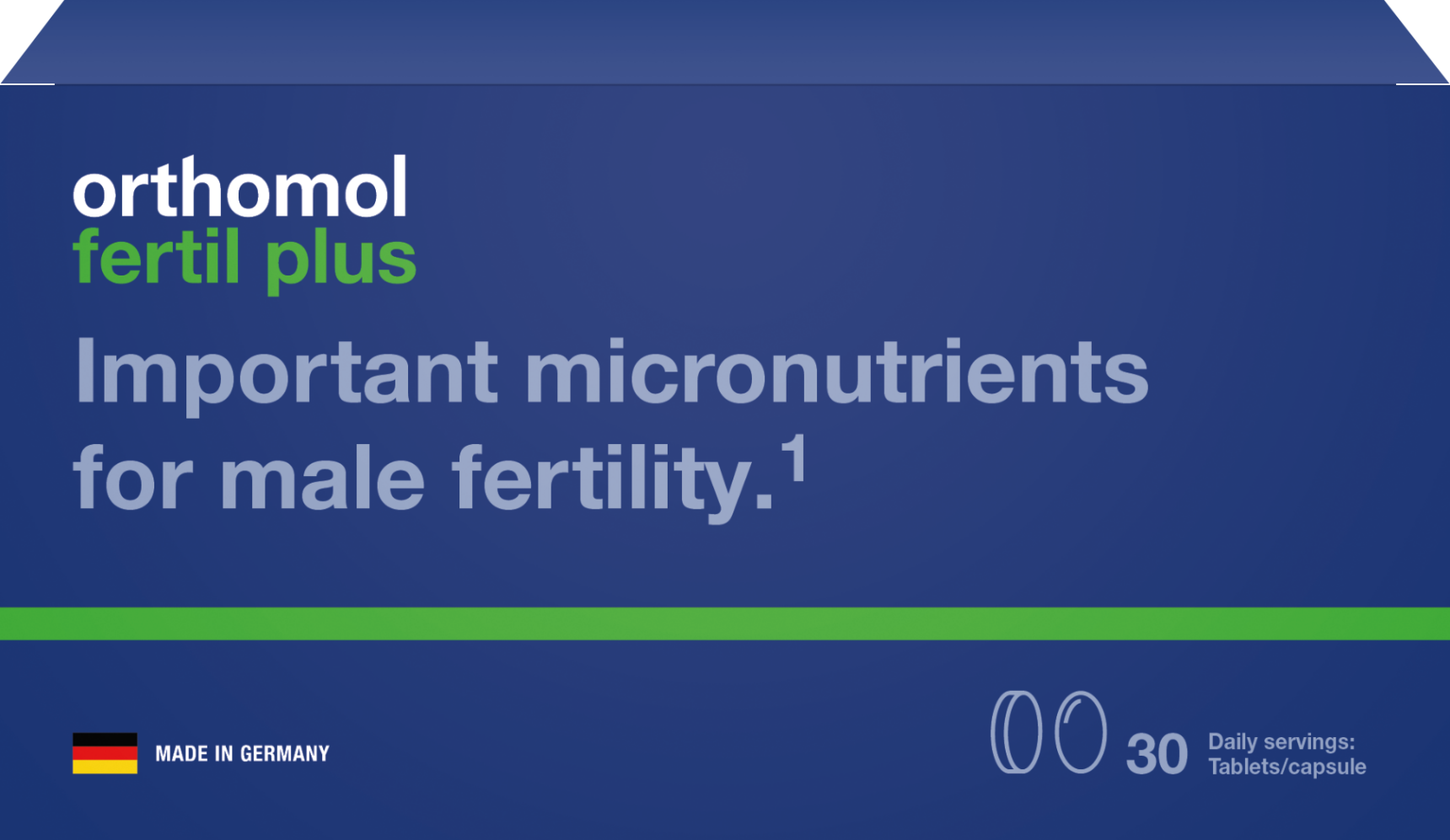 orthomol
fertil plus

Important micronutrients for male fertility.$^1$

MADE IN GERMANY

30 Daily servings:
Tablets/capsule